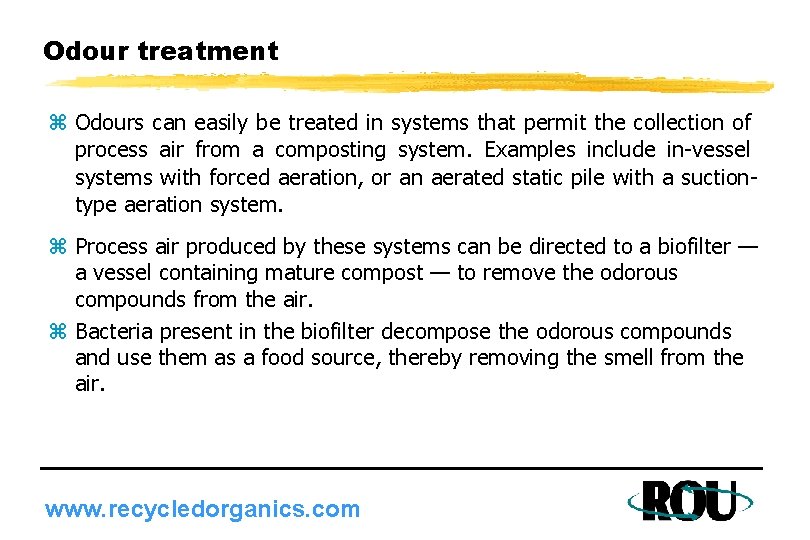 Odour treatment

⌘ Odours can easily be treated in systems that permit the collection of process air from a composting system. Examples include in-vessel systems with forced aeration, or an aerated static pile with a suction-type aeration system.

⌘ Process air produced by these systems can be directed to a biofilter — a vessel containing mature compost — to remove the odorous compounds from the air.

⌘ Bacteria present in the biofilter decompose the odorous compounds and use them as a food source, thereby removing the smell from the air.

www.recycledorganics.com

ROU